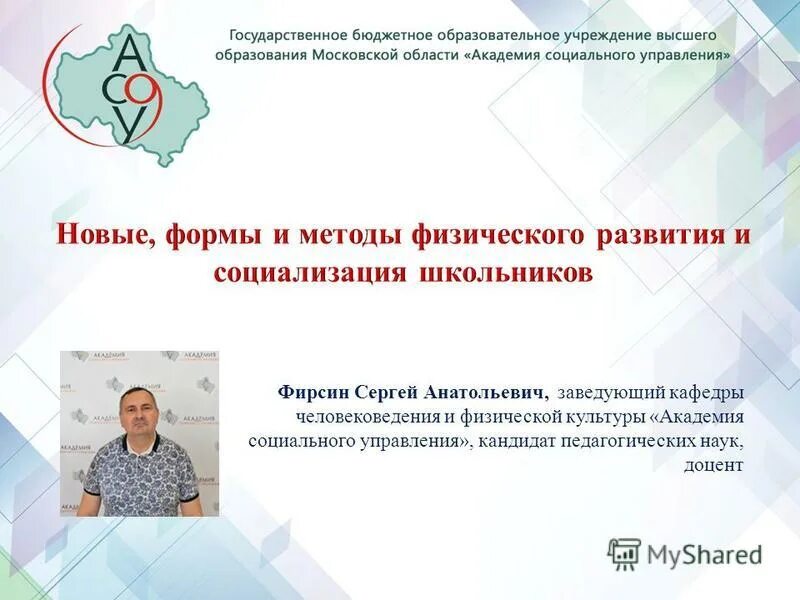 АСОУ

Государственное бюджетное образовательное учреждение высшего образования Московской области «Академия социального управления»

Новые, формы и методы физического развития и социализация школьников

АКАДЕМИЯ АКАДЕМИЯ АКАДЕМИЯ АКАДЕМИЯ

Фирсин Сергей Анатольевич, заведующий кафедры человековедения и физической культуры «Академия социального управления», кандидат педагогических наук, доцент

MyShared